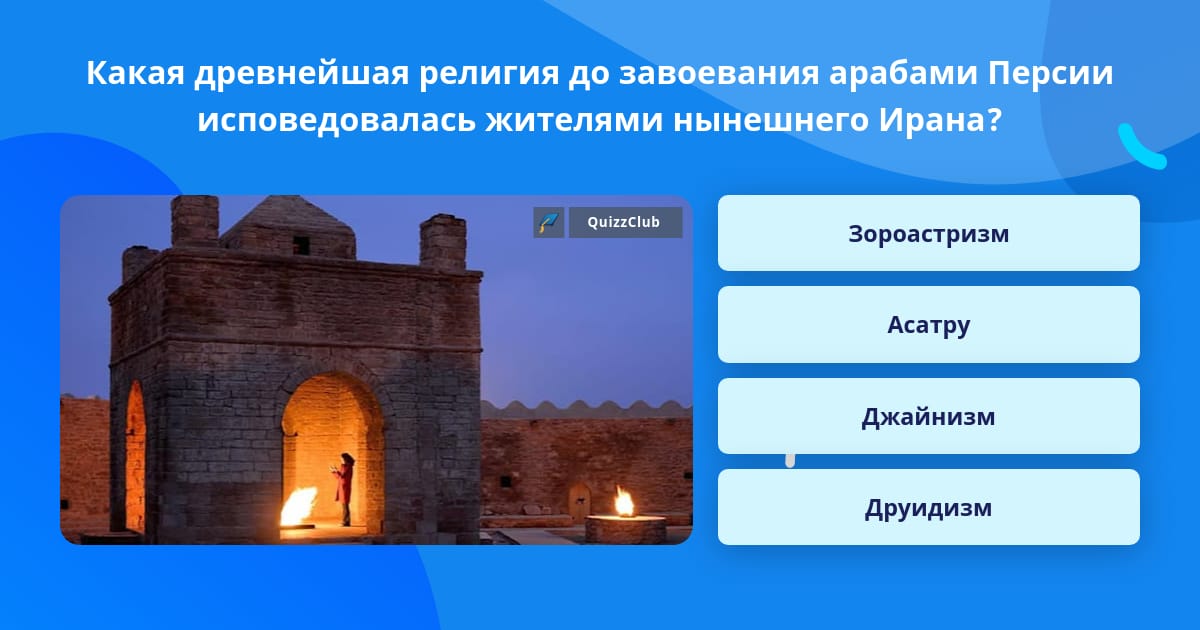 Какая древнейшая религия до завоевания арабами Персии исповедовалась жителями нынешнего Ирана?

QuizzClub

Зороастризм

Асатру

Джайнизм

Друидизм